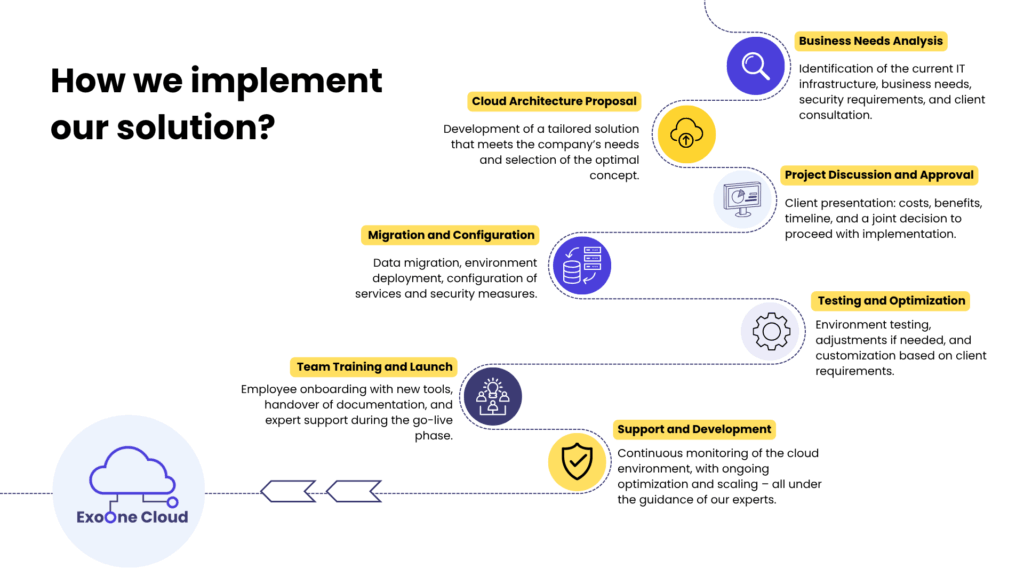 How we implement our solution?

Business Needs Analysis

Identification of the current IT infrastructure, business needs, security requirements, and client consultation.

Cloud Architecture Proposal

Development of a tailored solution that meets the company's needs and selection of the optimal concept.

Project Discussion and Approval

Client presentation: costs, benefits, timeline, and a joint decision to proceed with implementation.

Migration and Configuration

Data migration, environment deployment, configuration of services and security measures.

Testing and Optimization

Environment testing, adjustments if needed, and customization based on client requirements.

Team Training and Launch

Employee onboarding with new tools, handover of documentation, and expert support during the go-live phase.

Support and Development

Continuous monitoring of the cloud environment, with ongoing optimization and scaling – all under the guidance of our experts.

ExoOne Cloud